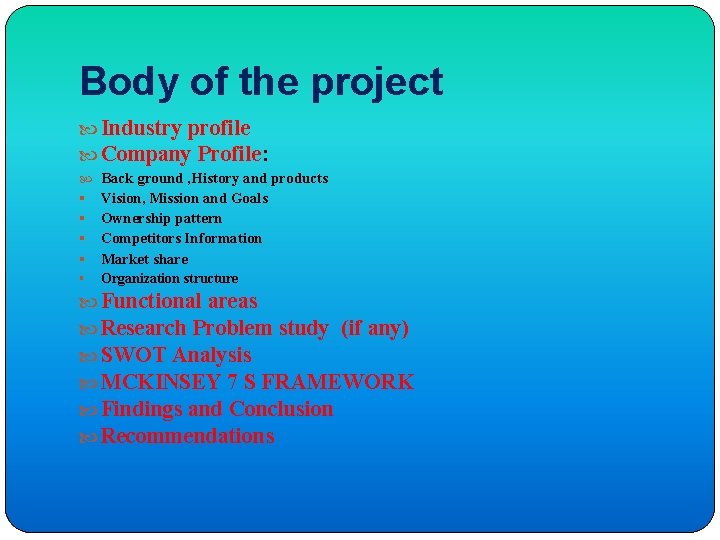 Body of the project

Industry profile
Company Profile:
Back ground ,History and products
Vision, Mission and Goals
Ownership pattern
Competitors Information
Market share
Organization structure
Functional areas
Research Problem study (if any)
SWOT Analysis
MCKINSEY 7 S FRAMEWORK
Findings and Conclusion
Recommendations